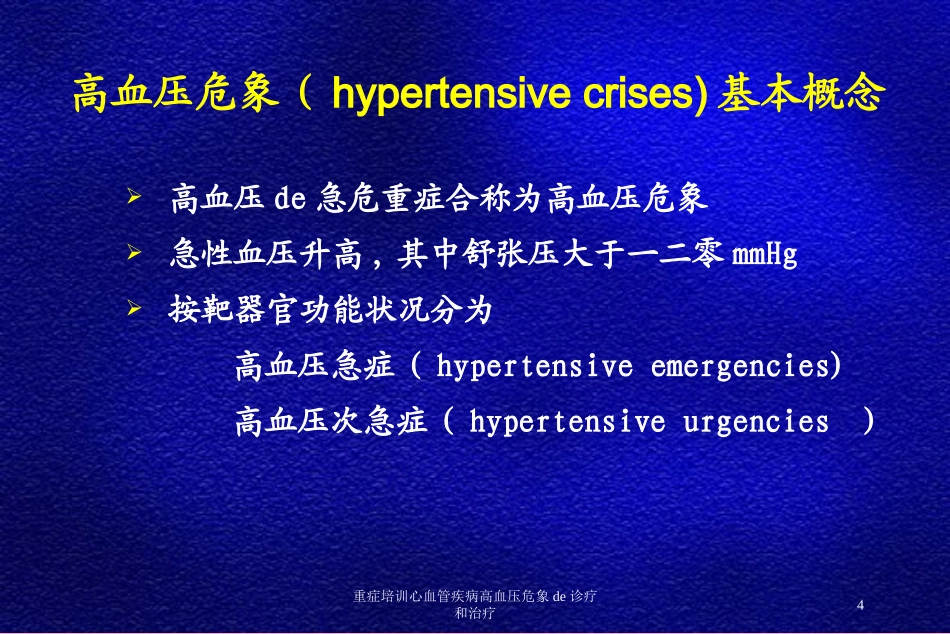 高血压危象（ hypertensive crises) 基本概念

➢ 高血压 de 急危重症合称为高血压危象

➢ 急性血压升高，其中舒张压大于一二零 mmHg

➢ 按靶器官功能状况分为

高血压急症（ hypertensive emergencies)

高血压次急症（ hypertensive urgencies ）

重症培训心血管疾病高血压危象 de 诊疗和治疗

4